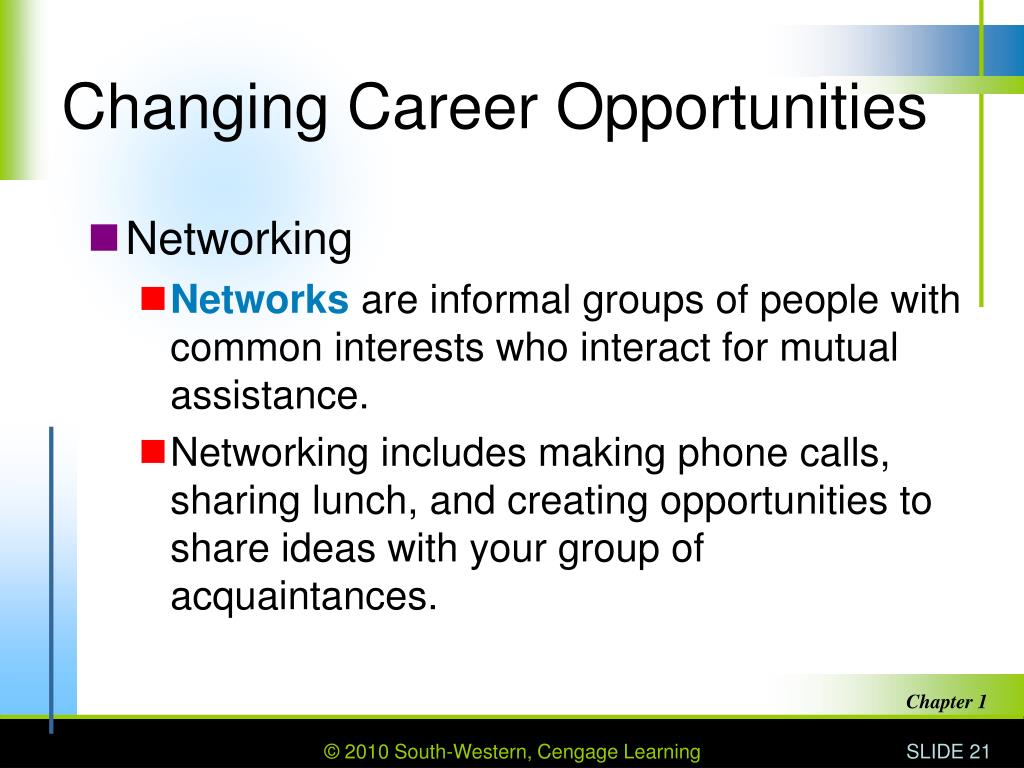 Changing Career Opportunities

Networking

Networks are informal groups of people with common interests who interact for mutual assistance.

Networking includes making phone calls, sharing lunch, and creating opportunities to share ideas with your group of acquaintances.

Chapter 1

© 2010 South-Western, Cengage Learning

SLIDE 21